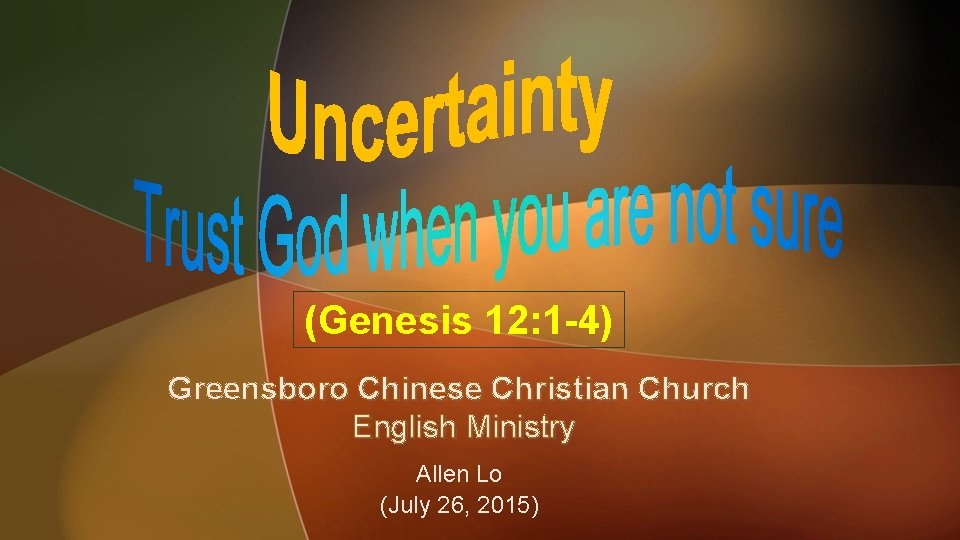 Uncertainty

Trust God when you are not sure

(Genesis 12:1-4)

Greensboro Chinese Christian Church
English Ministry

Allen Lo
(July 26, 2015)